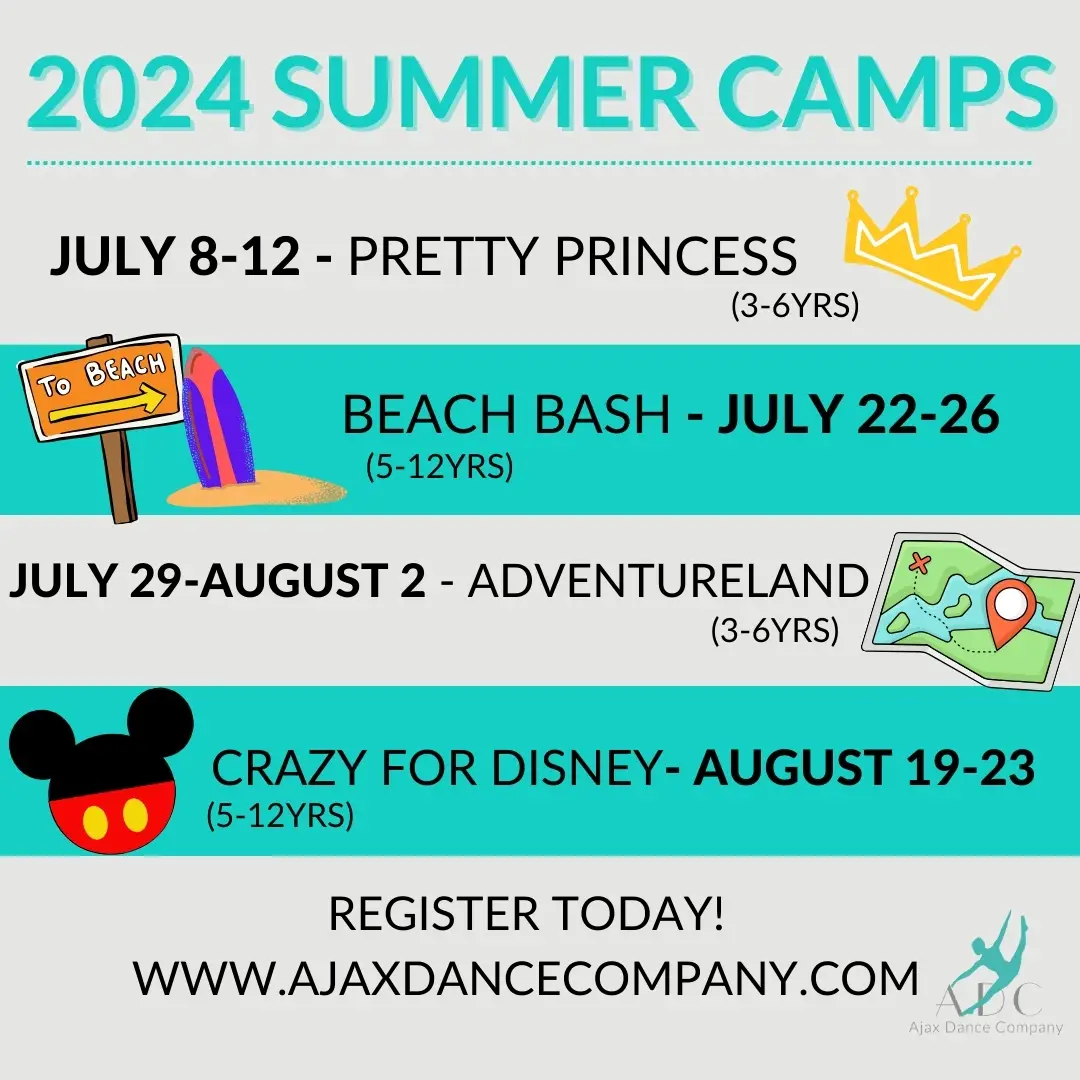 2024 SUMMER CAMPS

JULY 8-12 - PRETTY PRINCESS
(3-6YRS)

TO BEACH

BEACH BASH - JULY 22-26
(5-12YRS)

JULY 29-AUGUST 2 - ADVENTURELAND
(3-6YRS)

CRAZY FOR DISNEY- AUGUST 19-23
(5-12YRS)

REGISTER TODAY!
WWW.AJAXDANCECOMPANY.COM

ADC
Ajax Dance Company